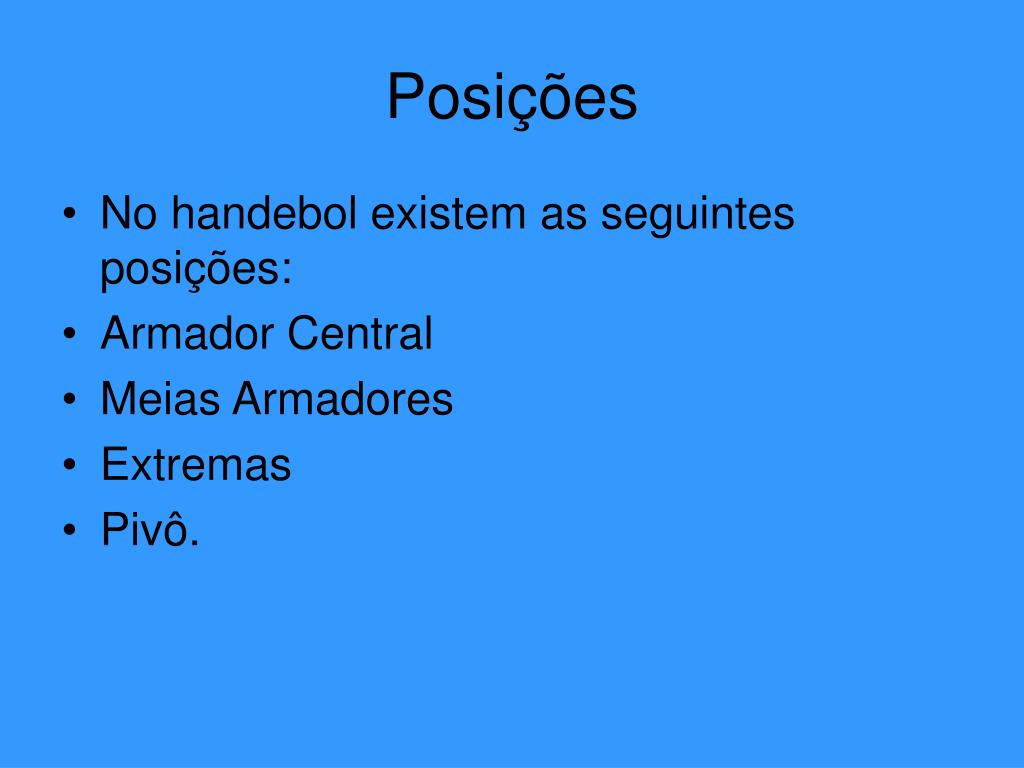 Posições

• No handebol existem as seguintes posições:
• Armador Central
• Meias Armadores
• Extremas
• Pivô.